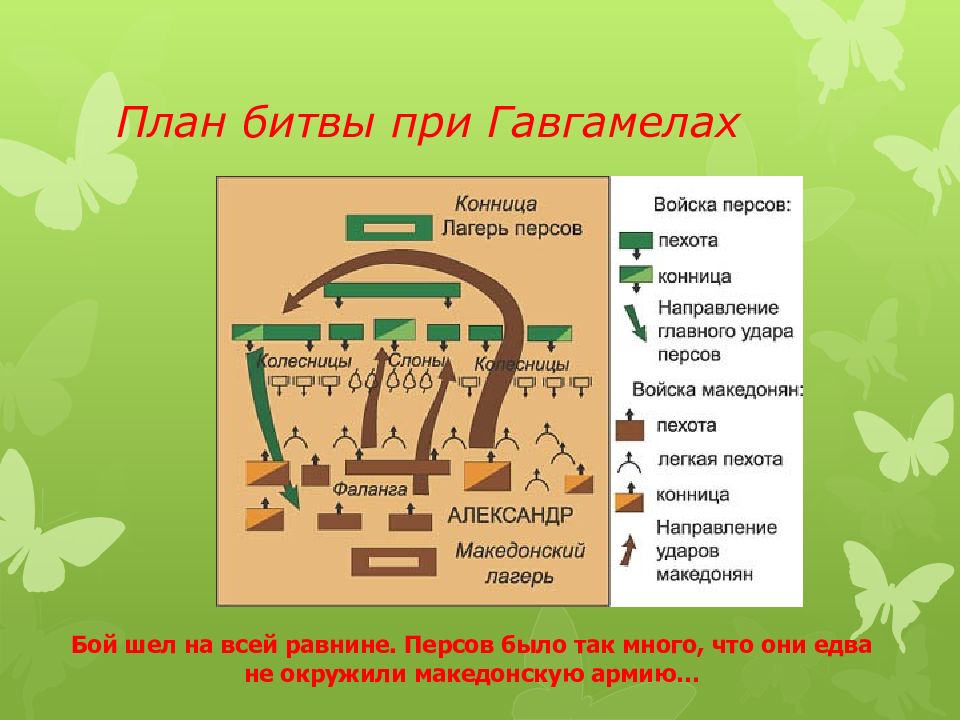 План битвы при Гавгамелах

Конница
Лагерь персов

Колесницы
Слоны
Колесницы

Фаланга
АЛЕКСАНДР
Македонский лагерь

Войска персов:
пехота
конница
Направление главного удара персов
Войска македонян:
пехота
легкая пехота
конница
Направление ударов македонян

Бой шел на всей равнине. Персов было так много, что они едва не окружили македонскую армию…